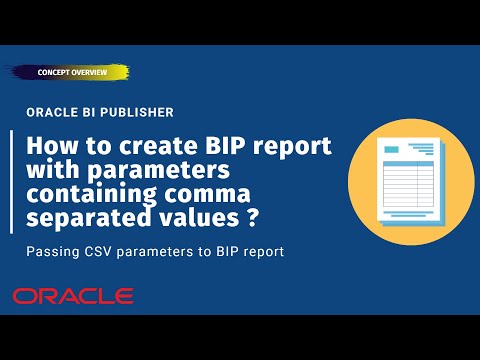 CONCEPT OVERVIEW

ORACLE BI PUBLISHER

How to create BIP report with parameters containing comma separated values ?

Passing CSV parameters to BIP report

ORACLE